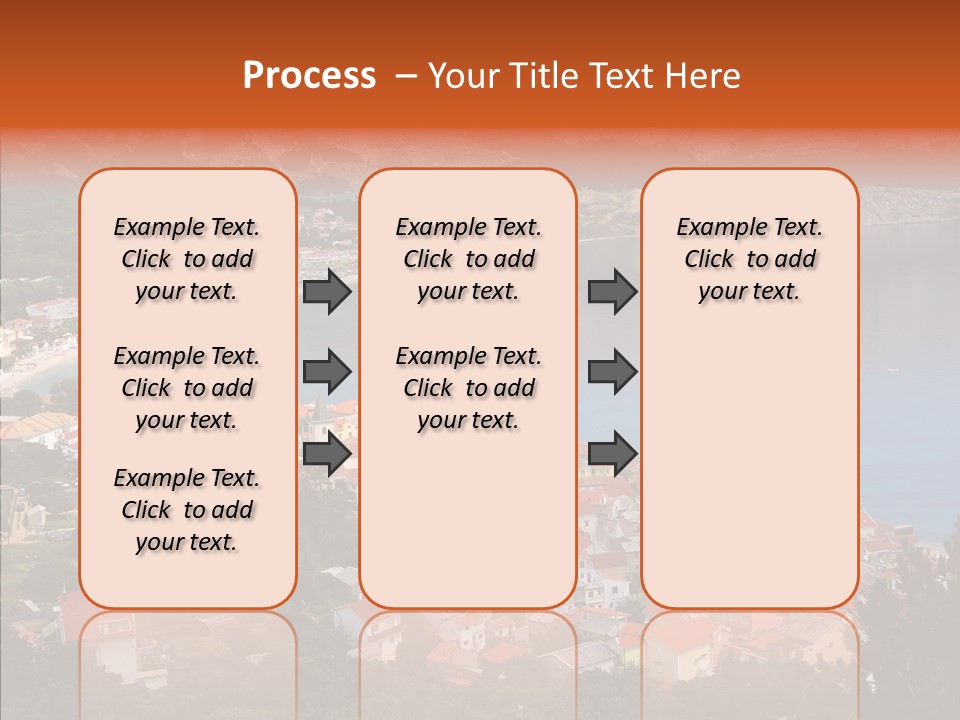 Process – Your Title Text Here

Example Text. Click to add your text.

Example Text. Click to add your text.

Example Text. Click to add your text.

Example Text. Click to add your text.

Example Text. Click to add your text.

Example Text. Click to add your text.